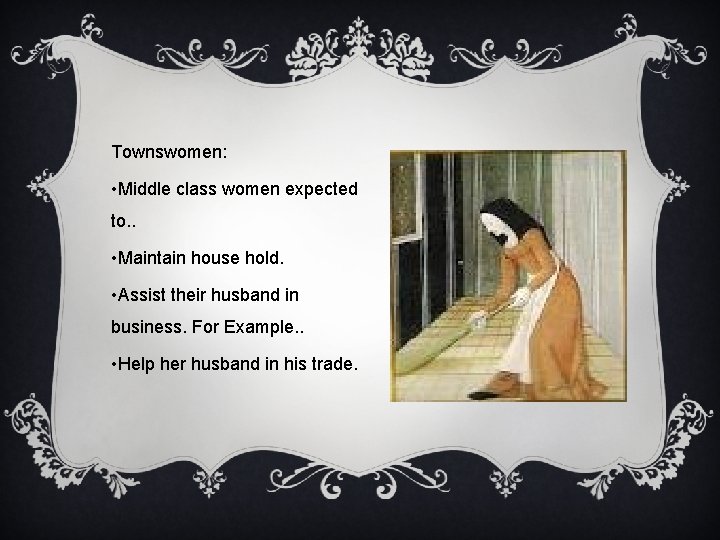 Townswomen:

•Middle class women expected to..

•Maintain house hold.

•Assist their husband in business. For Example..

•Help her husband in his trade.